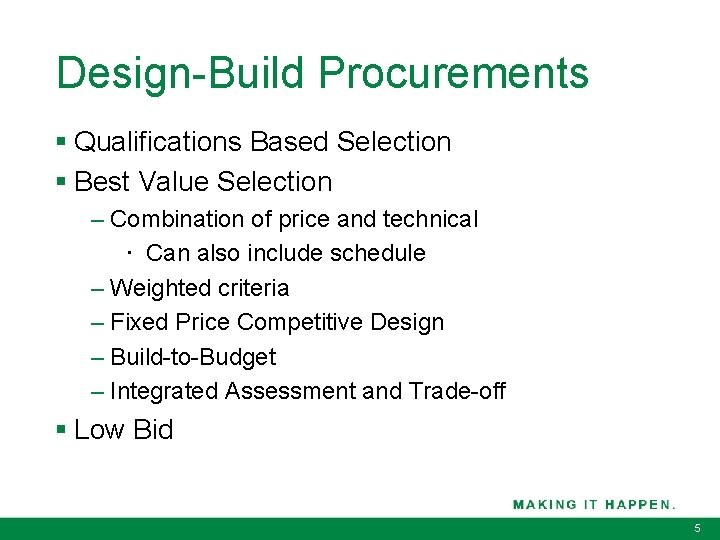 Design-Build Procurements

▪ Qualifications Based Selection
▪ Best Value Selection
– Combination of price and technical
· Can also include schedule
– Weighted criteria
– Fixed Price Competitive Design
– Build-to-Budget
– Integrated Assessment and Trade-off
▪ Low Bid

MAKING IT HAPPEN.

5